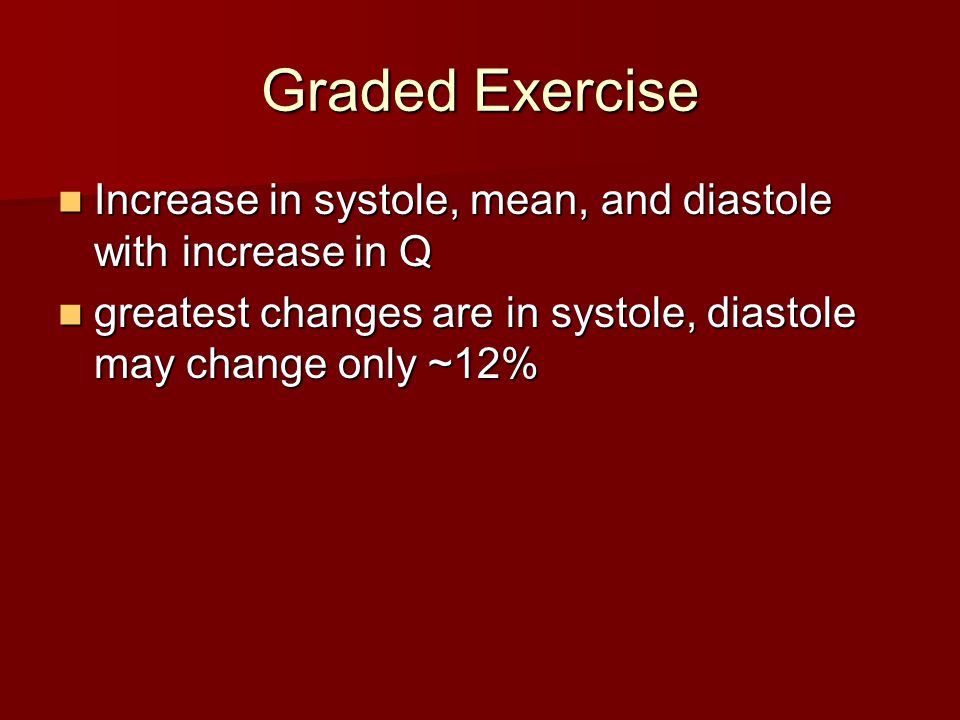 Graded Exercise

- Increase in systole, mean, and diastole with increase in Q
- greatest changes are in systole, diastole may change only ~12%